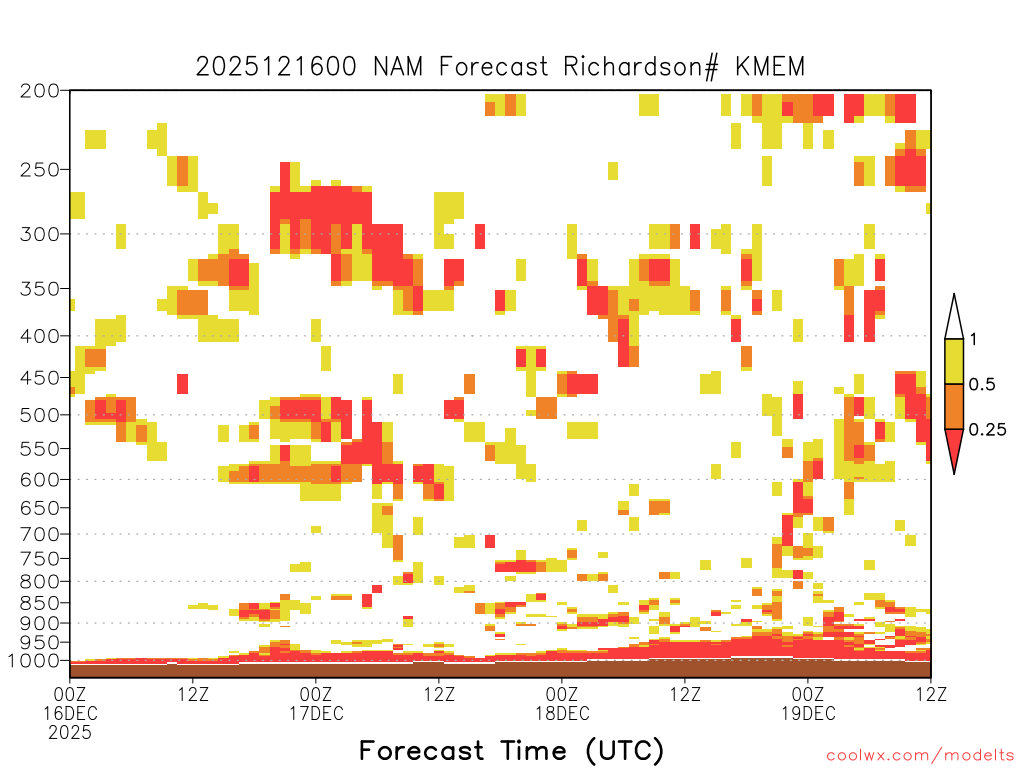 2025121600 NAM Forecast Richardson# KMEM

200
250
300
350
400
450
500
550
600
650
700
750
800
850
900
950
1000

1
0.5
0.25

00Z 16DEC 2025
12Z
00Z 17DEC
12Z
00Z 18DEC
12Z
00Z 19DEC
12Z

Forecast Time (UTC)

coolwx.com/modelts